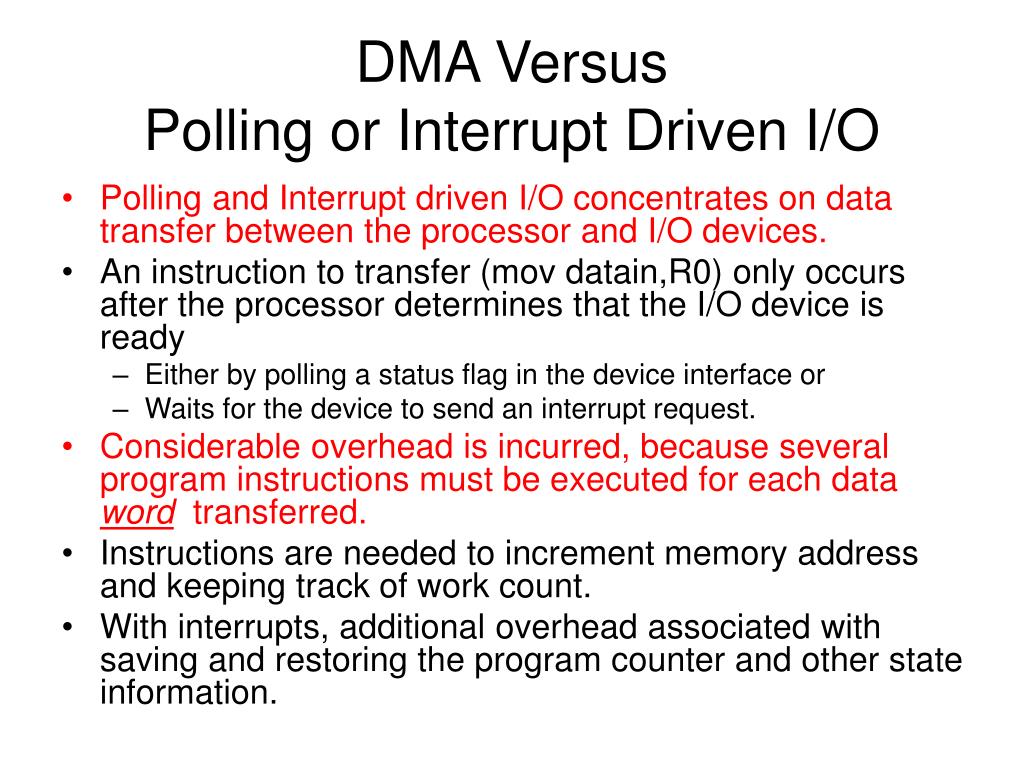 DMA Versus
Polling or Interrupt Driven I/O

• Polling and Interrupt driven I/O concentrates on data transfer between the processor and I/O devices.
• An instruction to transfer (mov datain,R0) only occurs after the processor determines that the I/O device is ready
– Either by polling a status flag in the device interface or
– Waits for the device to send an interrupt request.
• Considerable overhead is incurred, because several program instructions must be executed for each data word transferred.
• Instructions are needed to increment memory address and keeping track of work count.
• With interrupts, additional overhead associated with saving and restoring the program counter and other state information.